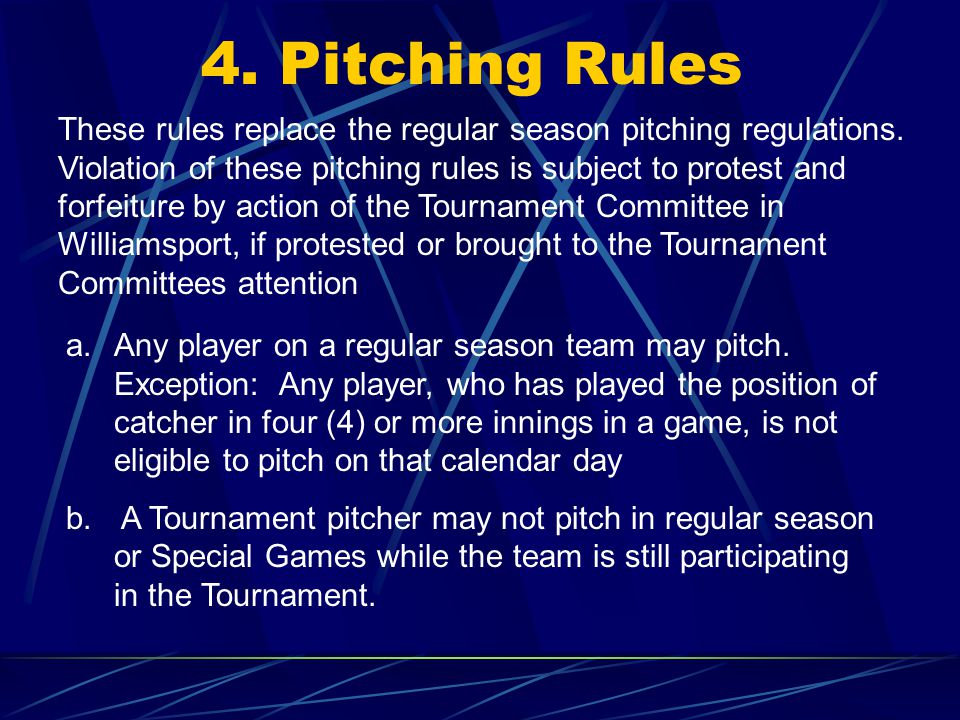 4. Pitching Rules

These rules replace the regular season pitching regulations. Violation of these pitching rules is subject to protest and forfeiture by action of the Tournament Committee in Williamsport, if protested or brought to the Tournament Committees attention

a. Any player on a regular season team may pitch. Exception: Any player, who has played the position of catcher in four (4) or more innings in a game, is not eligible to pitch on that calendar day

b. A Tournament pitcher may not pitch in regular season or Special Games while the team is still participating in the Tournament.